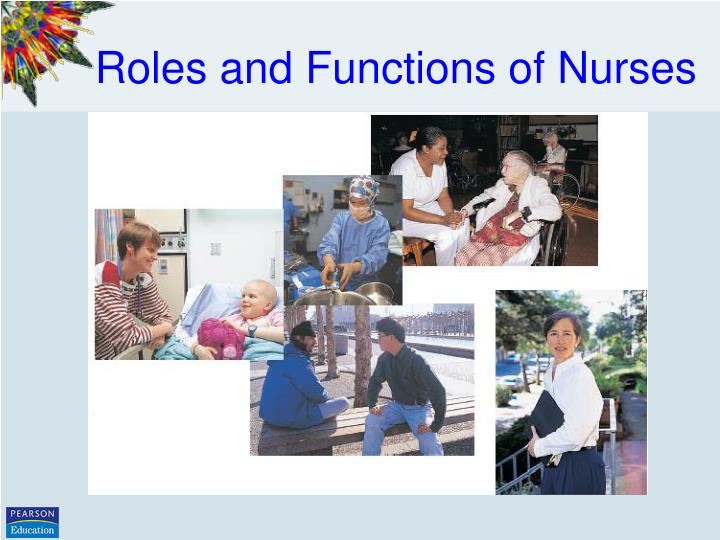 Roles and Functions of Nurses

PEARSON
Education